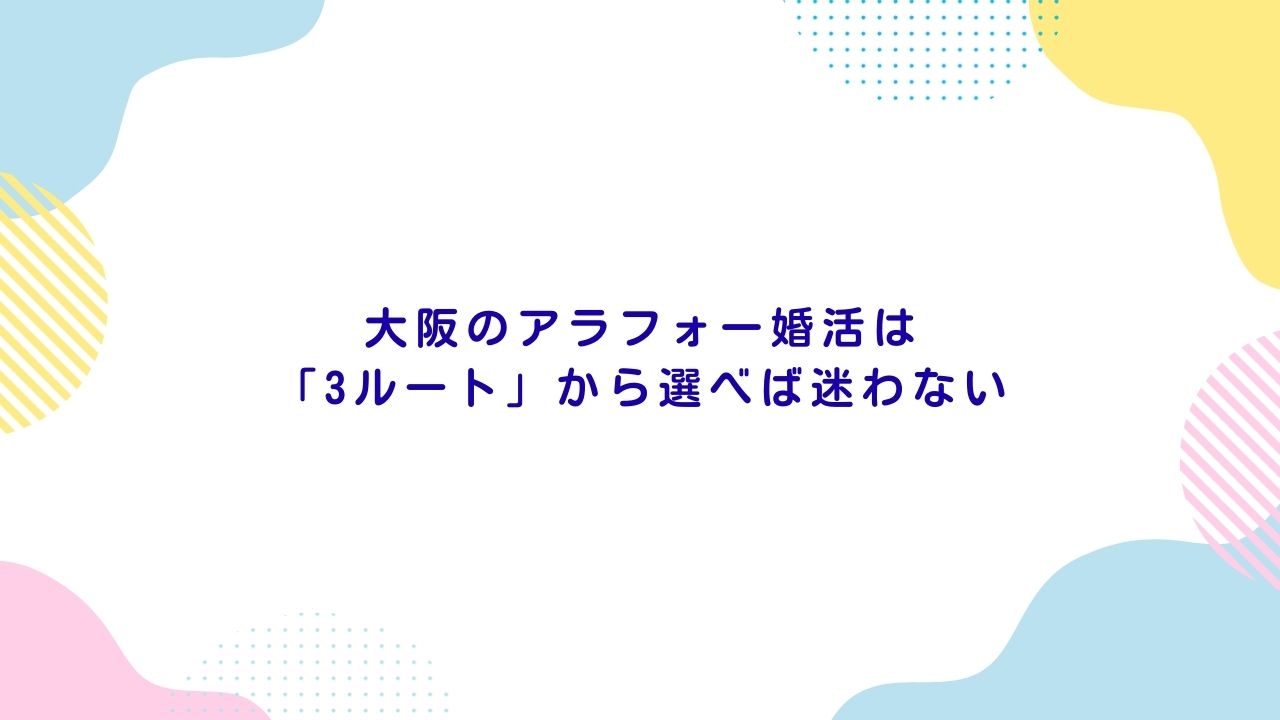 大阪のアラフォー婚活は
「3ルート」から選べば迷わない